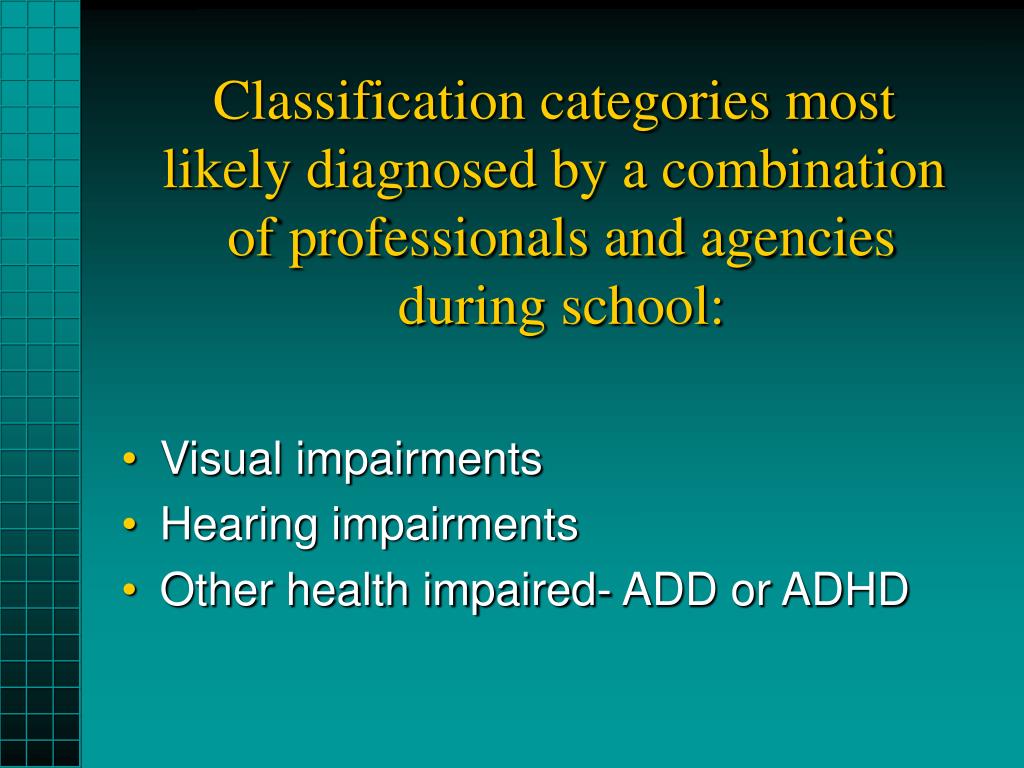 Classification categories most likely diagnosed by a combination of professionals and agencies during school:

• Visual impairments
• Hearing impairments
• Other health impaired- ADD or ADHD